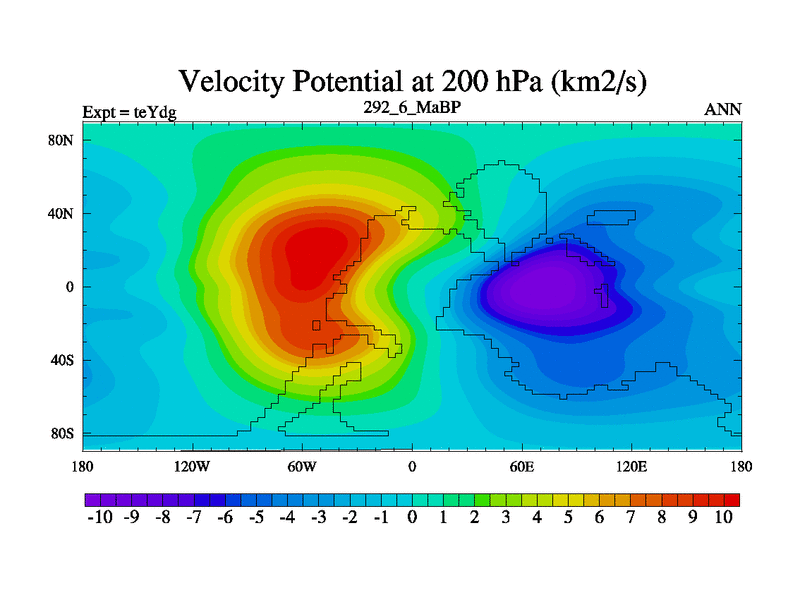 Velocity Potential at 200 hPa (km2/s)

Expt = teYdg

292_6_MaBP

ANN

80N
40N
0
40S
80S

180 120W 60W 0 60E 120E 180

-10 -9 -8 -7 -6 -5 -4 -3 -2 -1 0 1 2 3 4 5 6 7 8 9 10